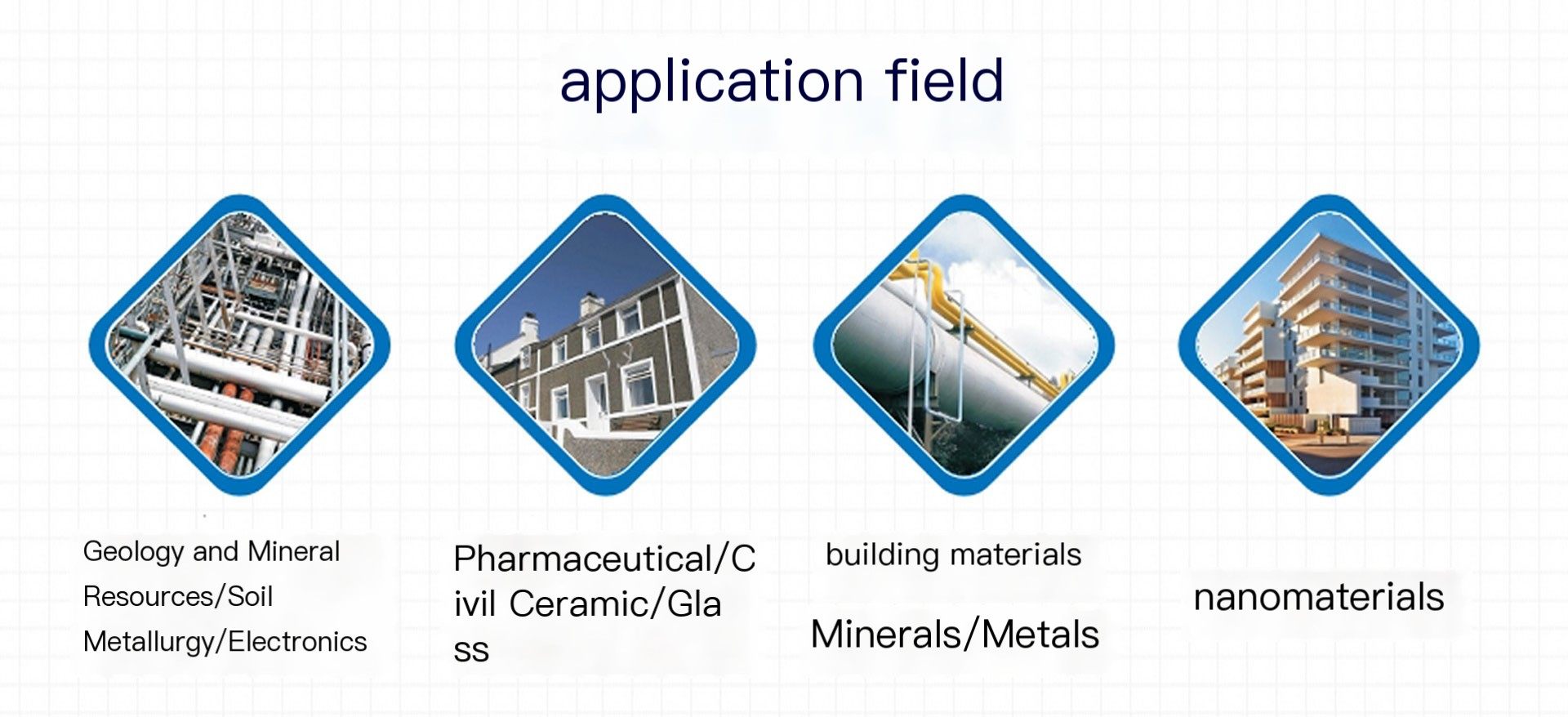 application field

Geology and Mineral Resources/Soil Metallurgy/Electronics

Pharmaceutical/Civil Ceramic/Glass

building materials

Minerals/Metals

nanomaterials